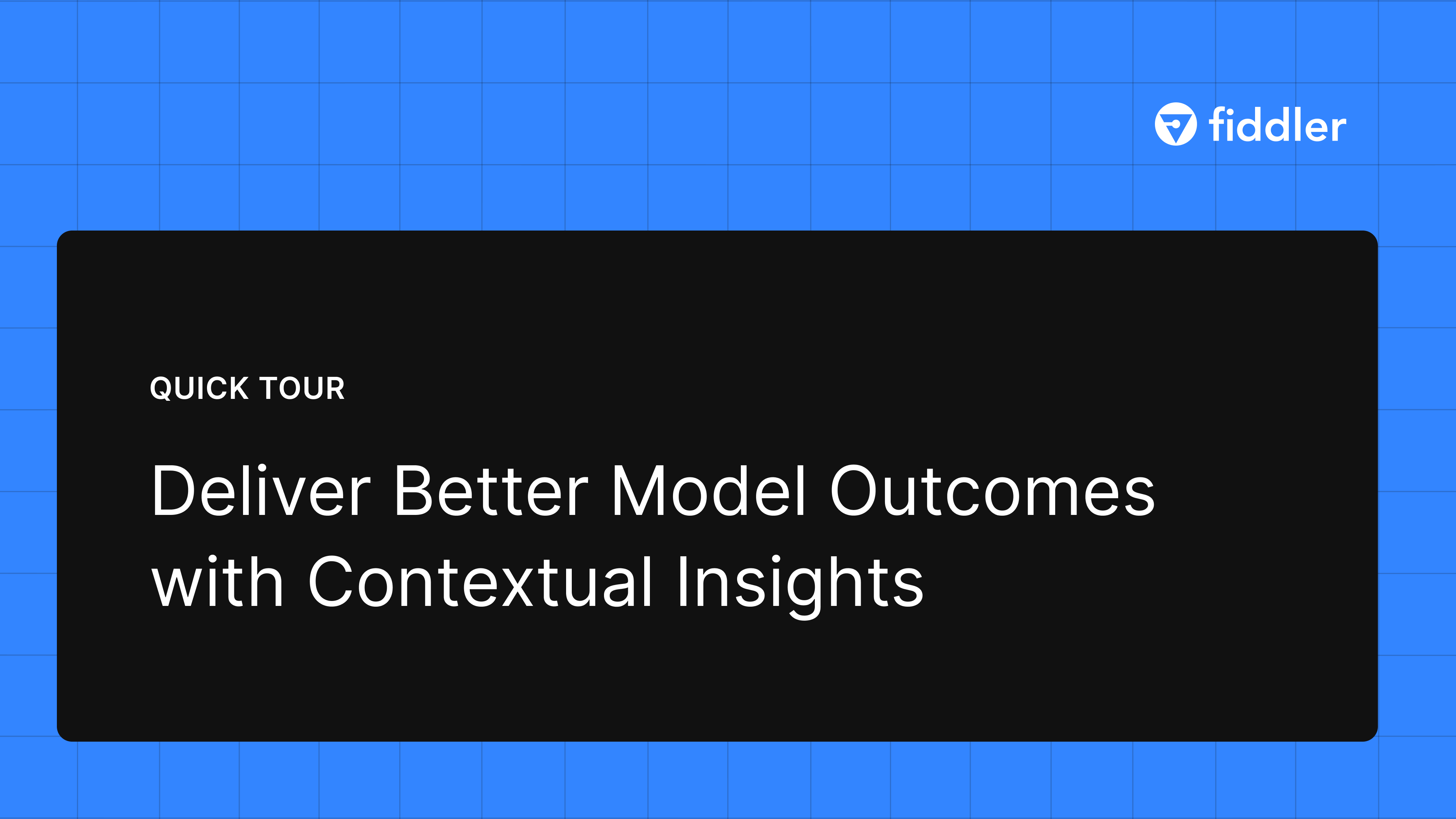 fiddler

QUICK TOUR

Deliver Better Model Outcomes with Contextual Insights